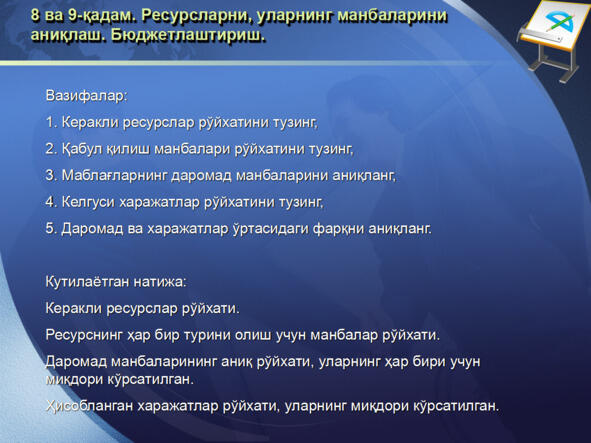 8 ва 9-қадам. Ресурсларни, уларнинг манбаларини аниқлаш. Бюджетлаштириш.

Вазифалар:

1. Керакли ресурслар рўйхатини тузинг,

2. Қабул қилиш манбалари рўйхатини тузинг,

3. Маблағларнинг даромад манбаларини аниқланг,

4. Келгуси харажатлар рўйхатини тузинг,

5. Даромад ва харажатлар ўртасидаги фарқни аниқланг.

Кутилаётган натижа:

Керакли ресурслар рўйхати.

Ресурснинг ҳар бир турини олиш учун манбалар рўйхати.

Даромад манбаларининг аниқ рўйхати, уларнинг ҳар бири учун миқдори кўрсатилган.

Ҳисобланган харажатлар рўйхати, уларнинг миқдори кўрсатилган.